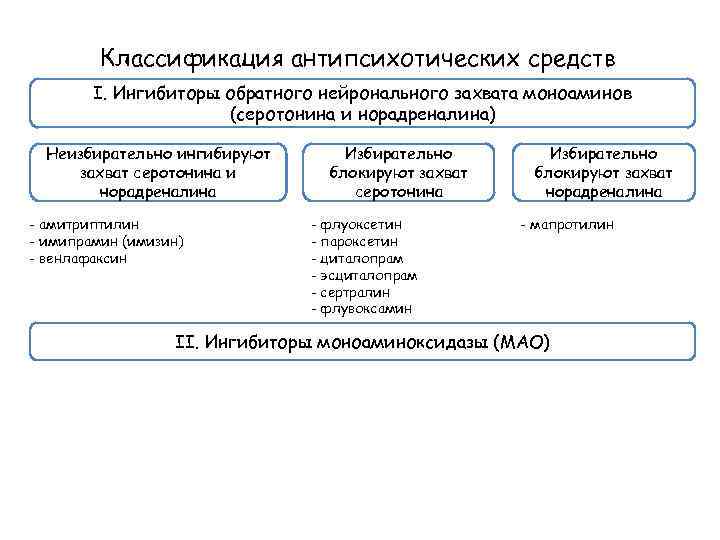 Классификация антипсихотических средств

I. Ингибиторы обратного нейронального захвата моноаминов (серотонина и норадреналина)

Неизбирательно ингибируют захват серотонина и норадреналина

- амитриптилин
- имипрамин (имизин)
- венлафаксин

Избирательно блокируют захват серотонина

- флуоксетин
- пароксетин
- циталопрам
- эсциталопрам
- сертралин
- флувоксамин

Избирательно блокируют захват норадреналина

- мапротилин

II. Ингибиторы моноаминоксидазы (МАО)